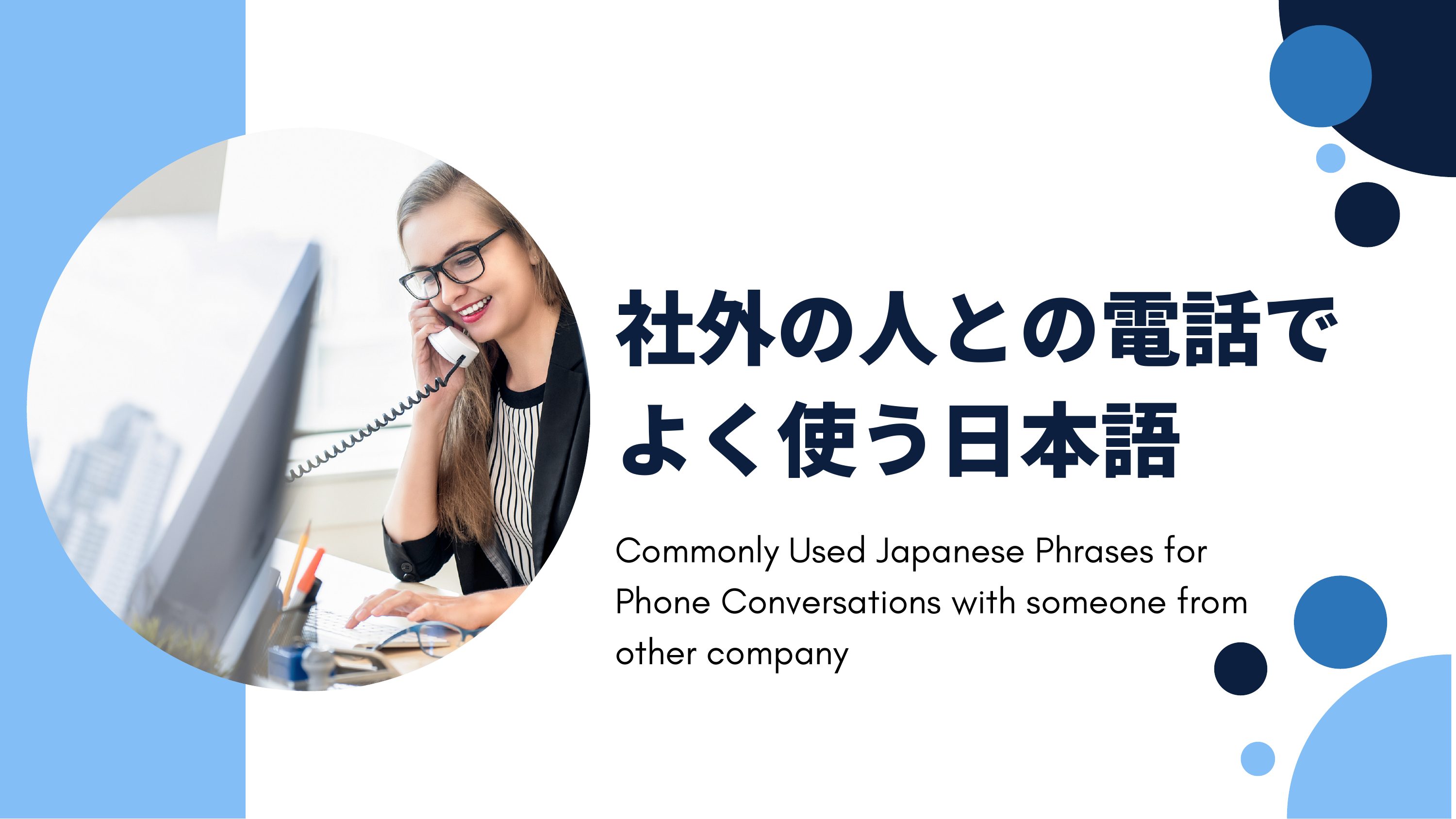 社外の人との電話でよく使う日本語

Commonly Used Japanese Phrases for Phone Conversations with someone from other company